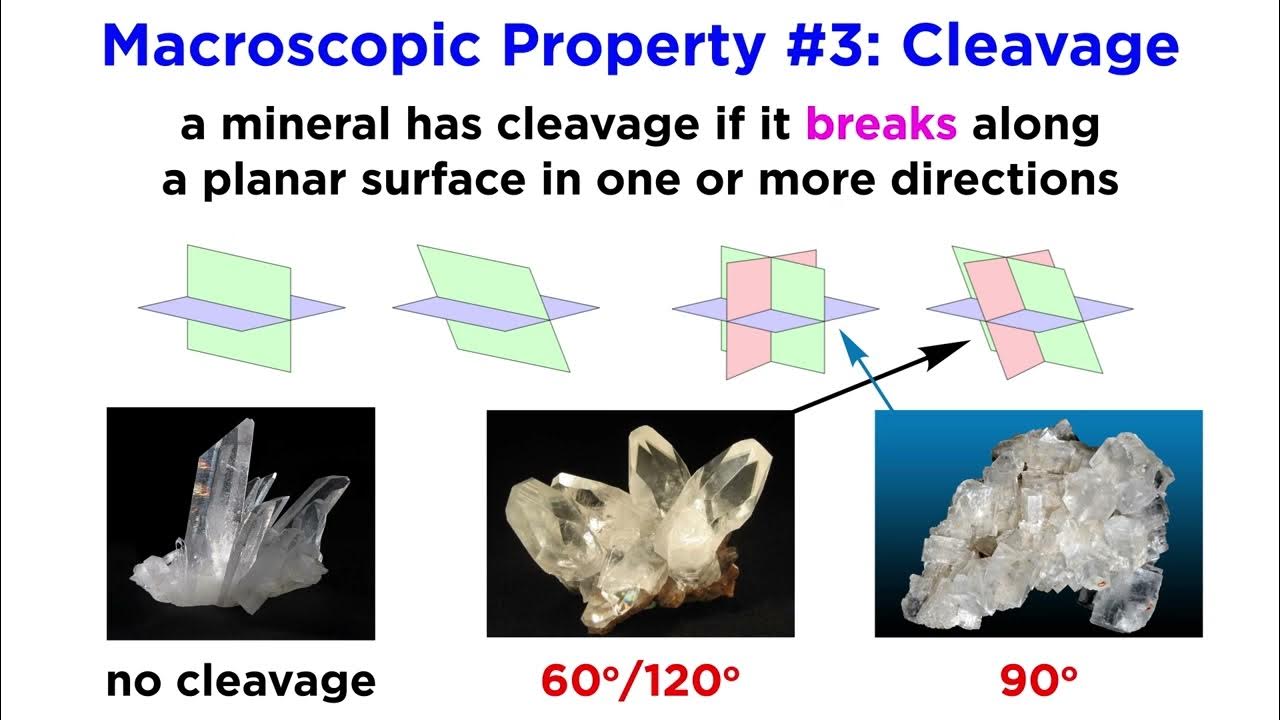 Macroscopic Property #3: Cleavage

a mineral has cleavage if it breaks along a planar surface in one or more directions

no cleavage

60°/120°

90°